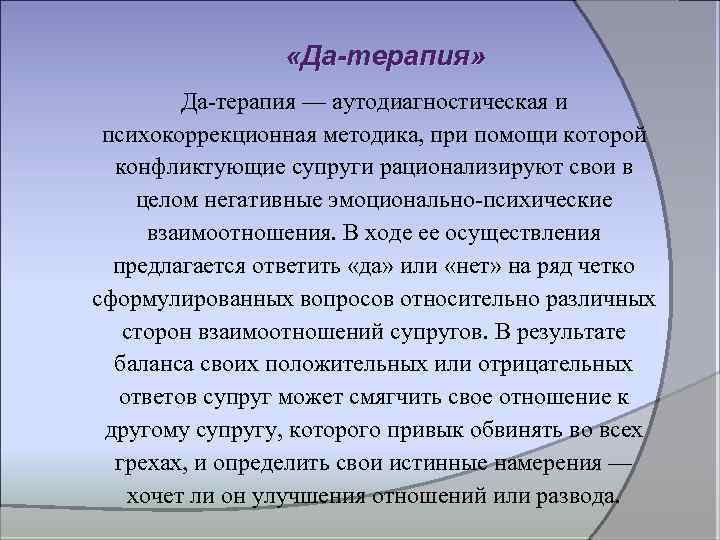 «Да-терапия»

Да-терапия — аутодиагностическая и психокоррекционная методика, при помощи которой конфликтующие супруги рационализируют свои в целом негативные эмоционально-психические взаимоотношения. В ходе ее осуществления предлагается ответить «да» или «нет» на ряд четко сформулированных вопросов относительно различных сторон взаимоотношений супругов. В результате баланса своих положительных или отрицательных ответов супруг может смягчить свое отношение к другому супругу, которого привык обвинять во всех грехах, и определить свои истинные намерения — хочет ли он улучшения отношений или развода.